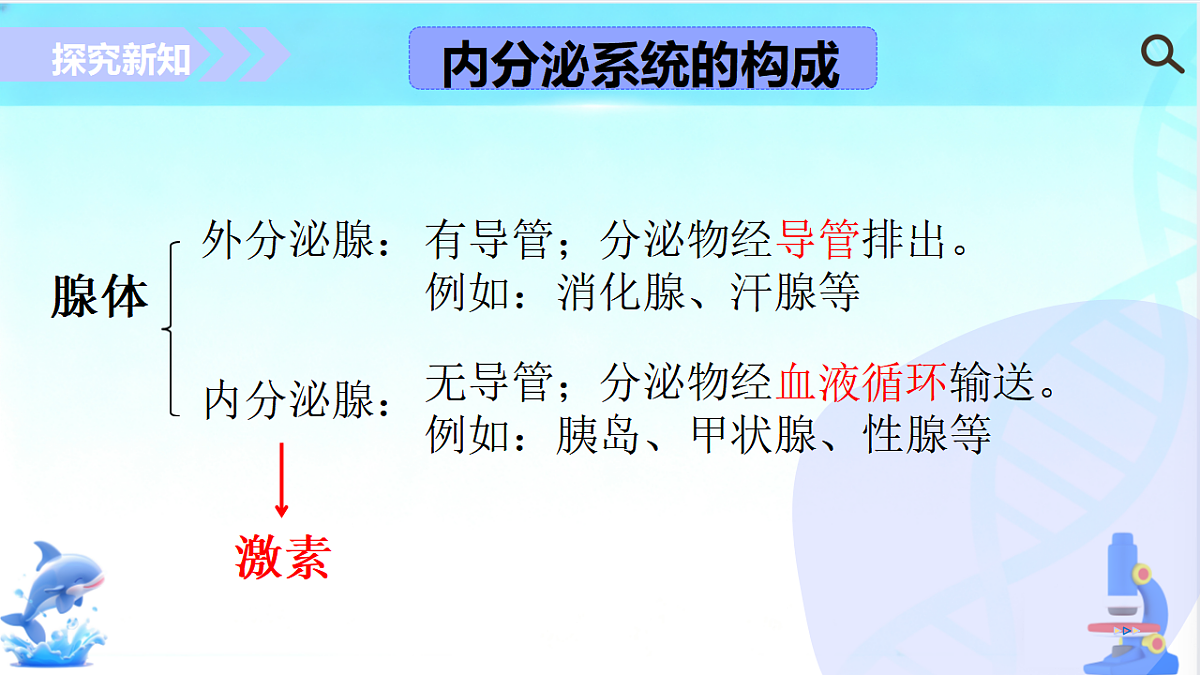 探究新知

内分泌系统的构成

腺体

外分泌腺：有导管；分泌物经导管排出。
例如：消化腺、汗腺等

内分泌腺：无导管；分泌物经血液循环输送。
例如：胰岛、甲状腺、性腺等

激素